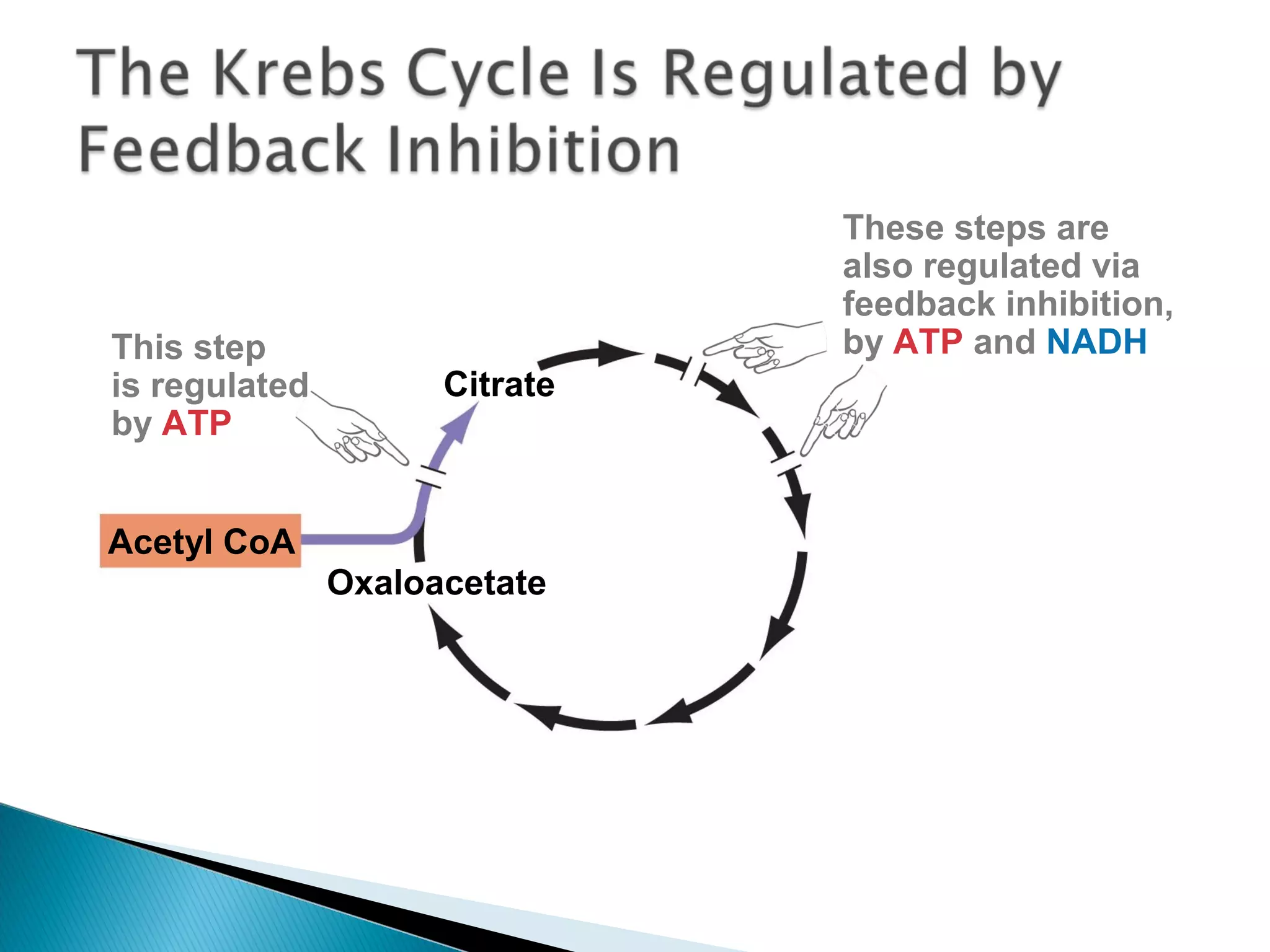 The Krebs Cycle Is Regulated by Feedback Inhibition

These steps are also regulated via feedback inhibition, by ATP and NADH

This step is regulated by ATP

Citrate

Acetyl CoA

Oxaloacetate